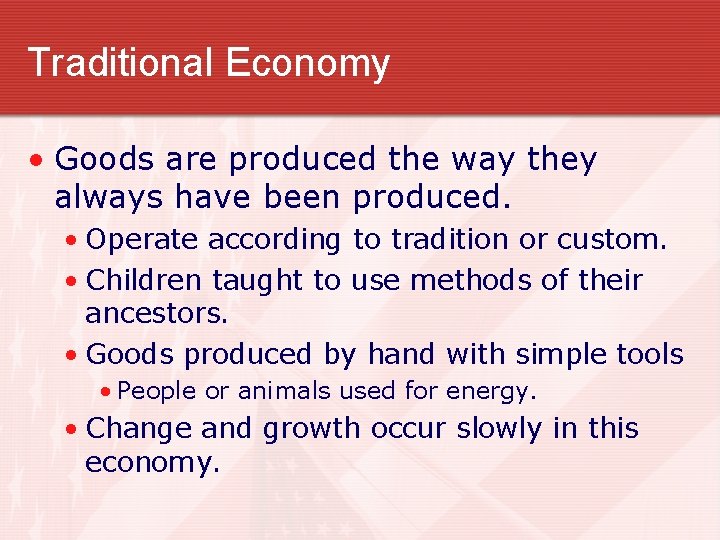 Traditional Economy

• Goods are produced the way they always have been produced.
• Operate according to tradition or custom.
• Children taught to use methods of their ancestors.
• Goods produced by hand with simple tools
• People or animals used for energy.
• Change and growth occur slowly in this economy.